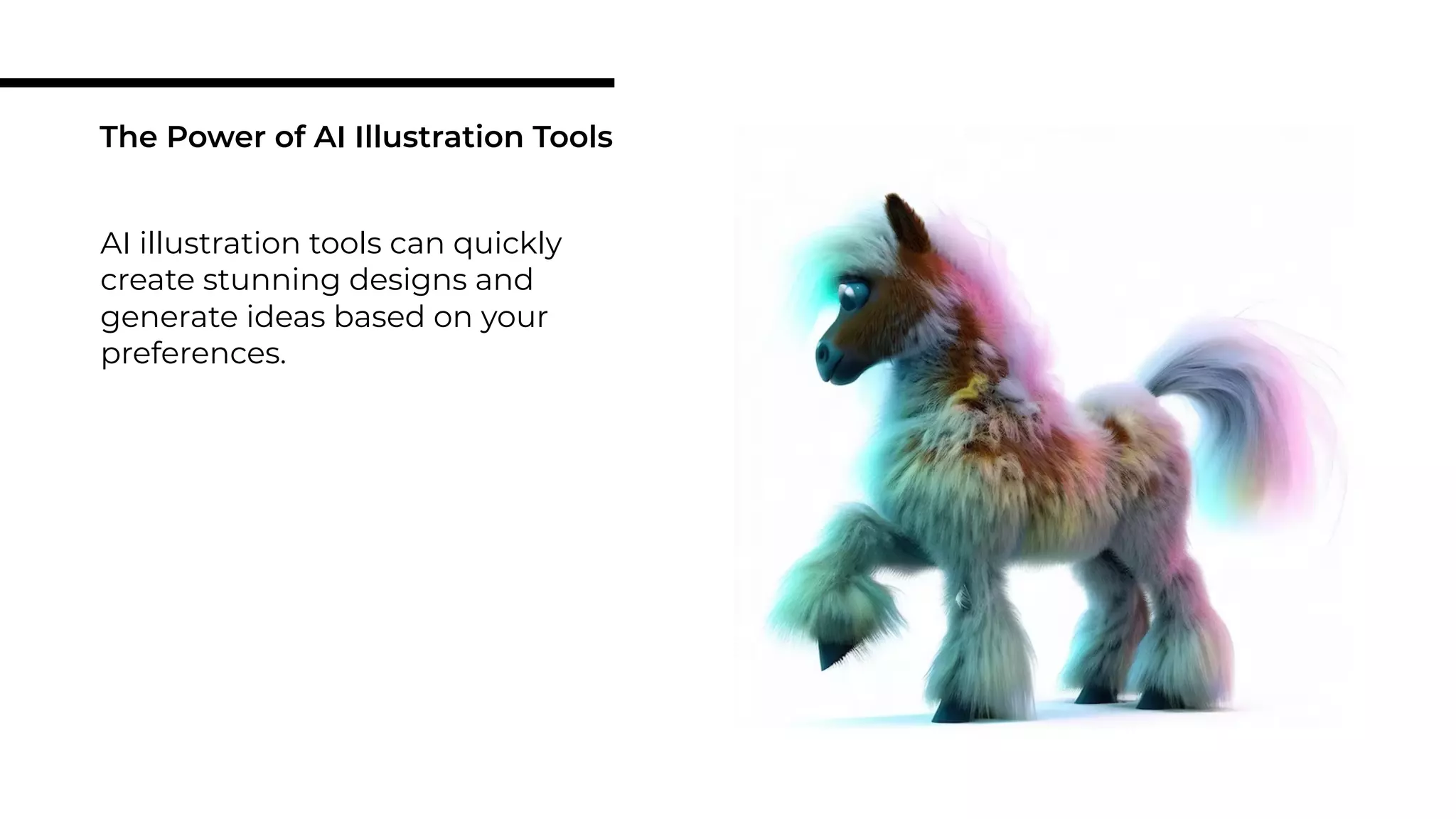 The Power of AI Illustration Tools

AI illustration tools can quickly create stunning designs and generate ideas based on your preferences.